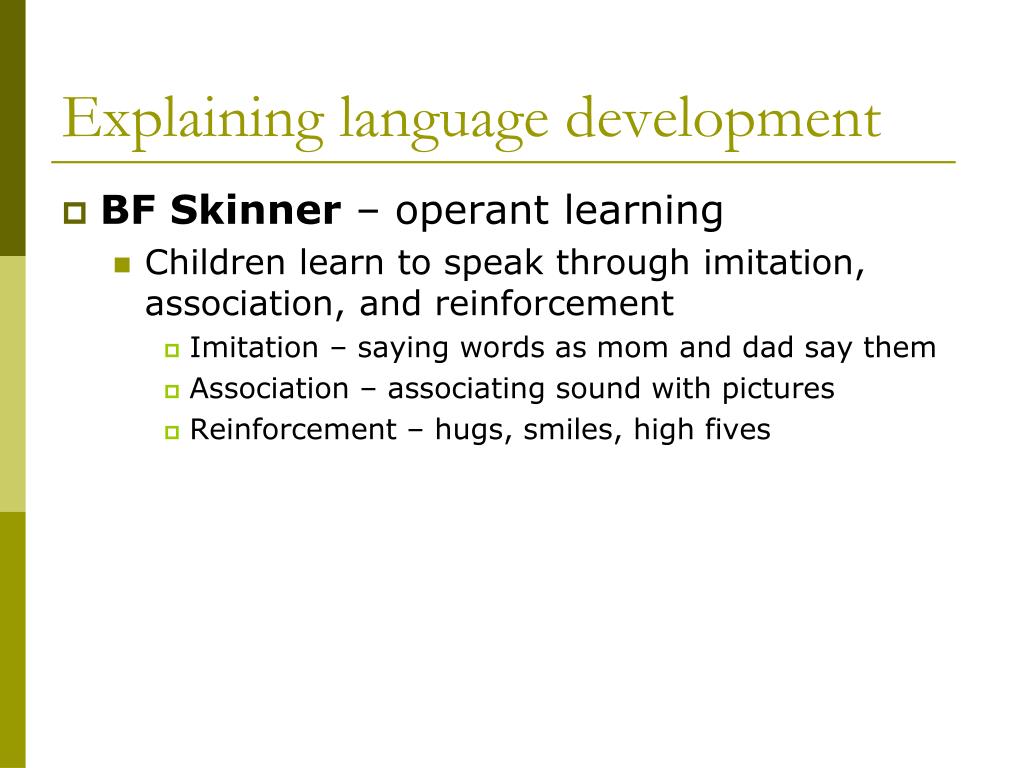 Explaining language development

BF Skinner – operant learning

Children learn to speak through imitation, association, and reinforcement

Imitation – saying words as mom and dad say them

Association – associating sound with pictures

Reinforcement – hugs, smiles, high fives